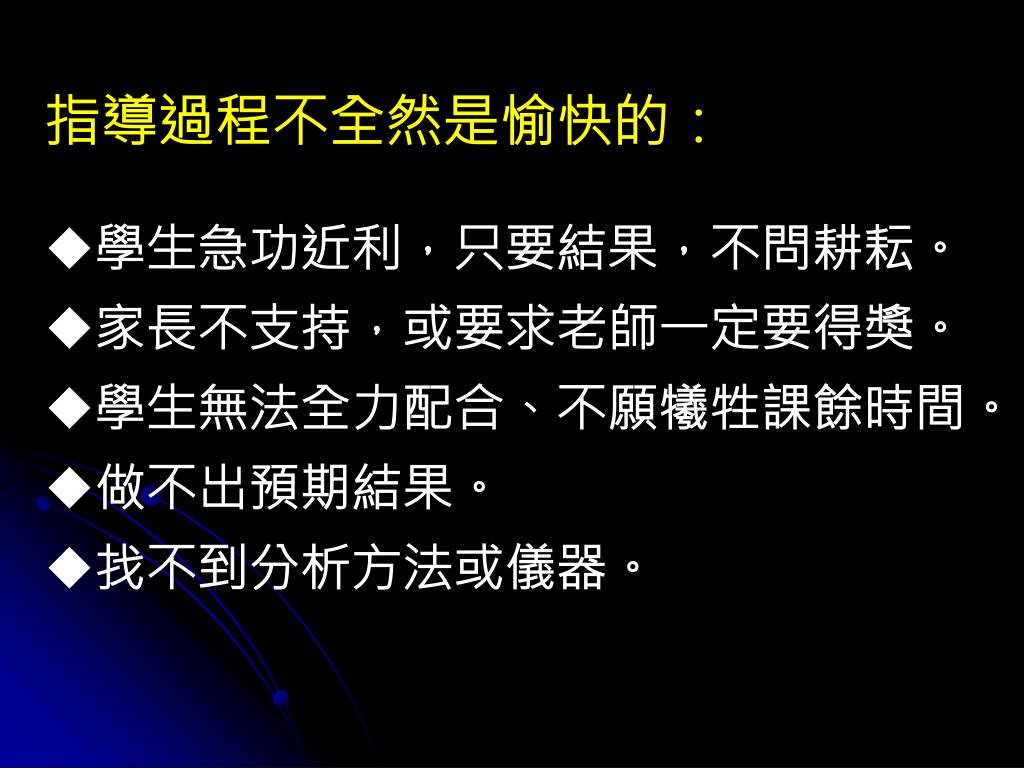 指導過程不全然是愉快的：

◆學生急功近利，只要結果，不問耕耘。

◆家長不支持，或要求老師一定要得獎。

◆學生無法全力配合、不願犧牲課餘時間。

◆做不出預期結果。

◆找不到分析方法或儀器。